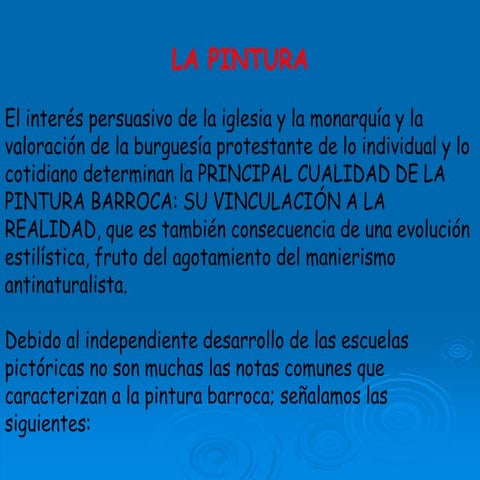 LA PINTURA

El interés persuasivo de la iglesia y la monarquía y la valoración de la burguesía protestante de lo individual y lo cotidiano determinan la PRINCIPAL CUALIDAD DE LA PINTURA BARROCA: SU VINCULACIÓN A LA REALIDAD, que es también consecuencia de una evolución estilística, fruto del agotamiento del manierismo antinaturalista.

Debido al independiente desarrollo de las escuelas pictóricas no son muchas las notas comunes que caracterizan a la pintura barroca; señalamos las siguientes: